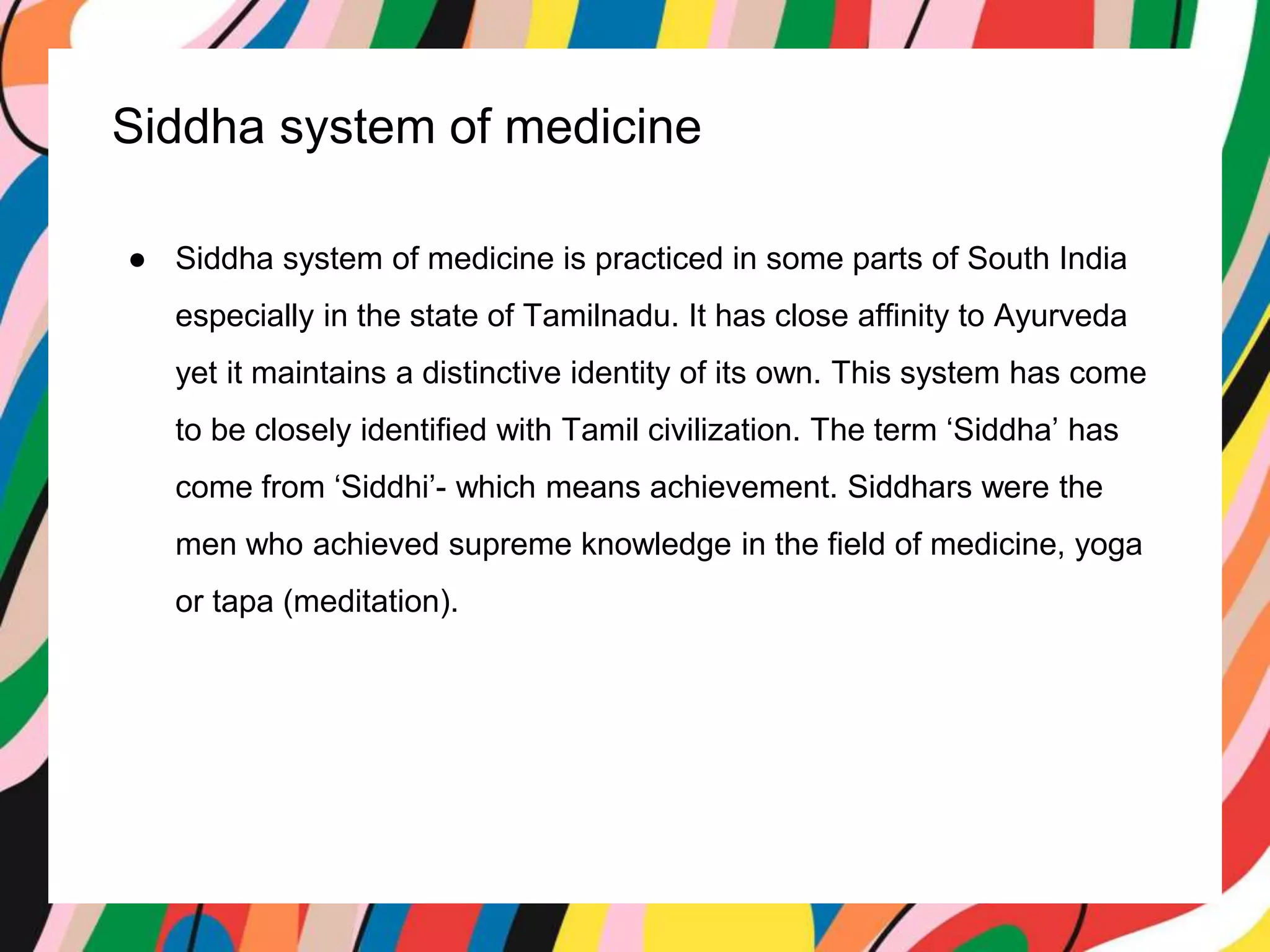 Siddha system of medicine

● Siddha system of medicine is practiced in some parts of South India especially in the state of Tamilnadu. It has close affinity to Ayurveda yet it maintains a distinctive identity of its own. This system has come to be closely identified with Tamil civilization. The term ‘Siddha’ has come from ‘Siddhi’- which means achievement. Siddhars were the men who achieved supreme knowledge in the field of medicine, yoga or tapa (meditation).